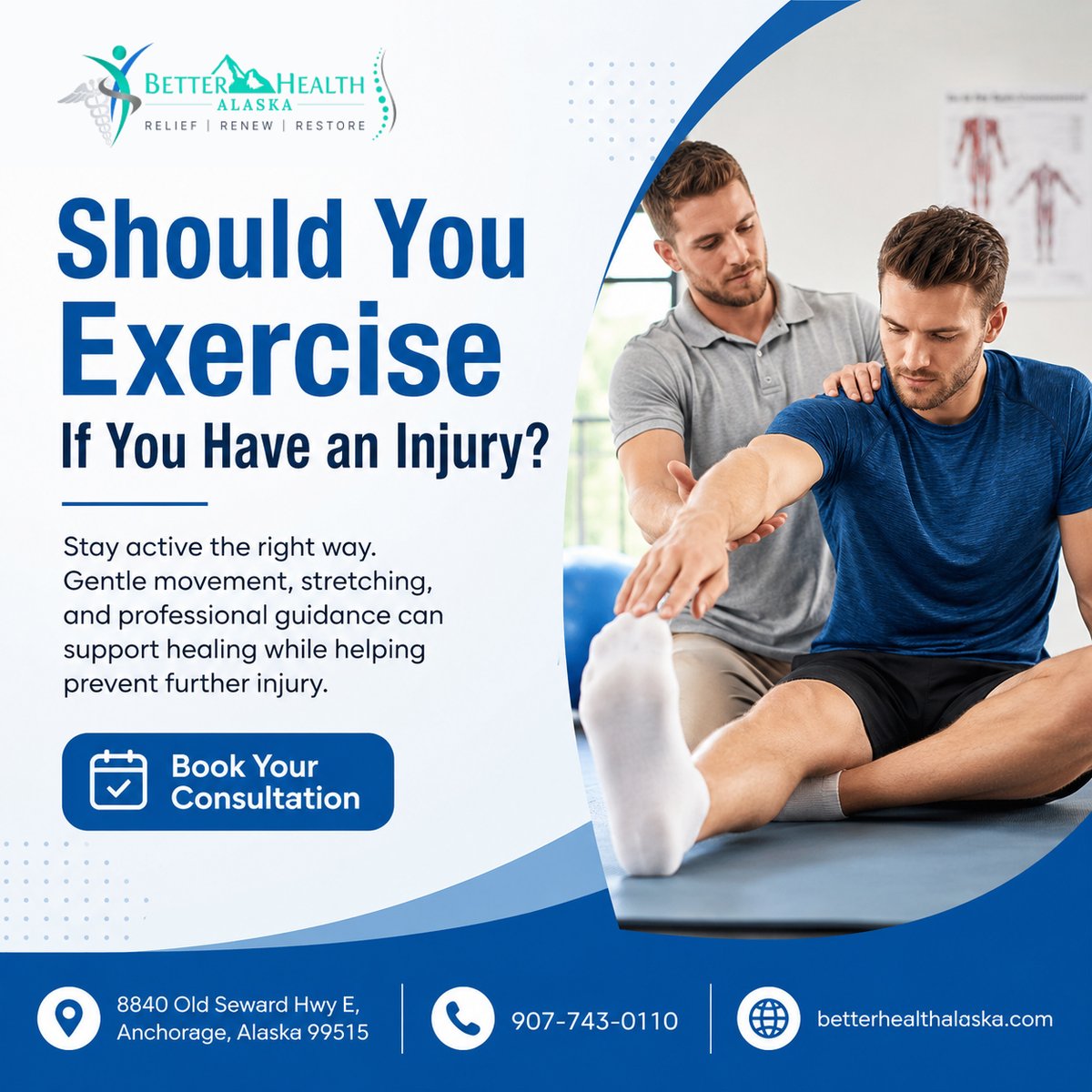 BETTER HEALTH
ALASKA
RELIEF | RENEW | RESTORE

Should You Exercise
If You Have an Injury?

Stay active the right way. Gentle movement, stretching, and professional guidance can support healing while helping prevent further injury.

Book Your Consultation

8840 Old Seward Hwy E, Anchorage, Alaska 99515

907-743-0110

betterhealthalaska.com